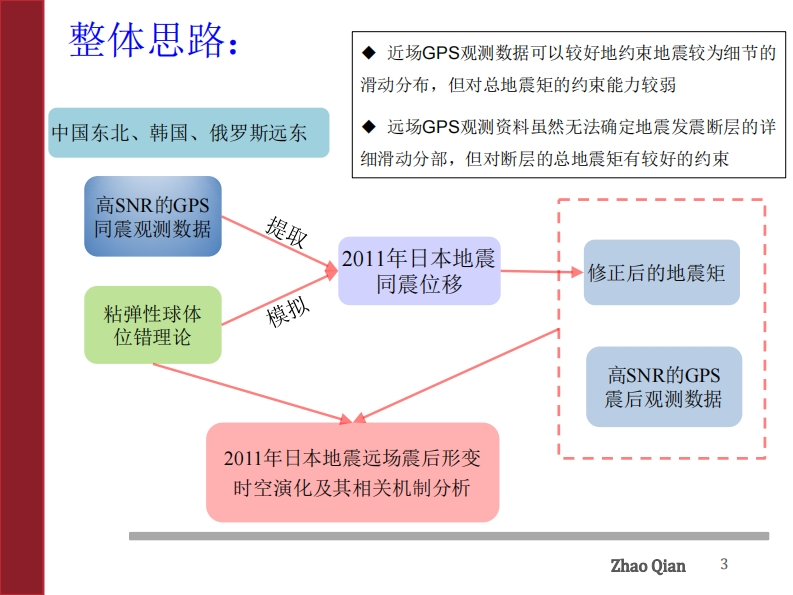 整体思路：

◆ 近场GPS观测数据可以较好地约束地震较为细节的滑动分布，但对总地震矩的约束能力较弱

◆ 远场GPS观测资料虽然无法确定地震发震断层的详细滑动分部，但对断层的总地震矩有较好的约束

中国东北、韩国、俄罗斯远东

高SNR的GPS同震观测数据

提取

粘弹性球体位错理论

模拟

2011年日本地震同震位移

修正后的地震矩

高SNR的GPS震后观测数据

2011年日本地震远场震后形变时空演化及其相关机制分析

Zhao Qian

3